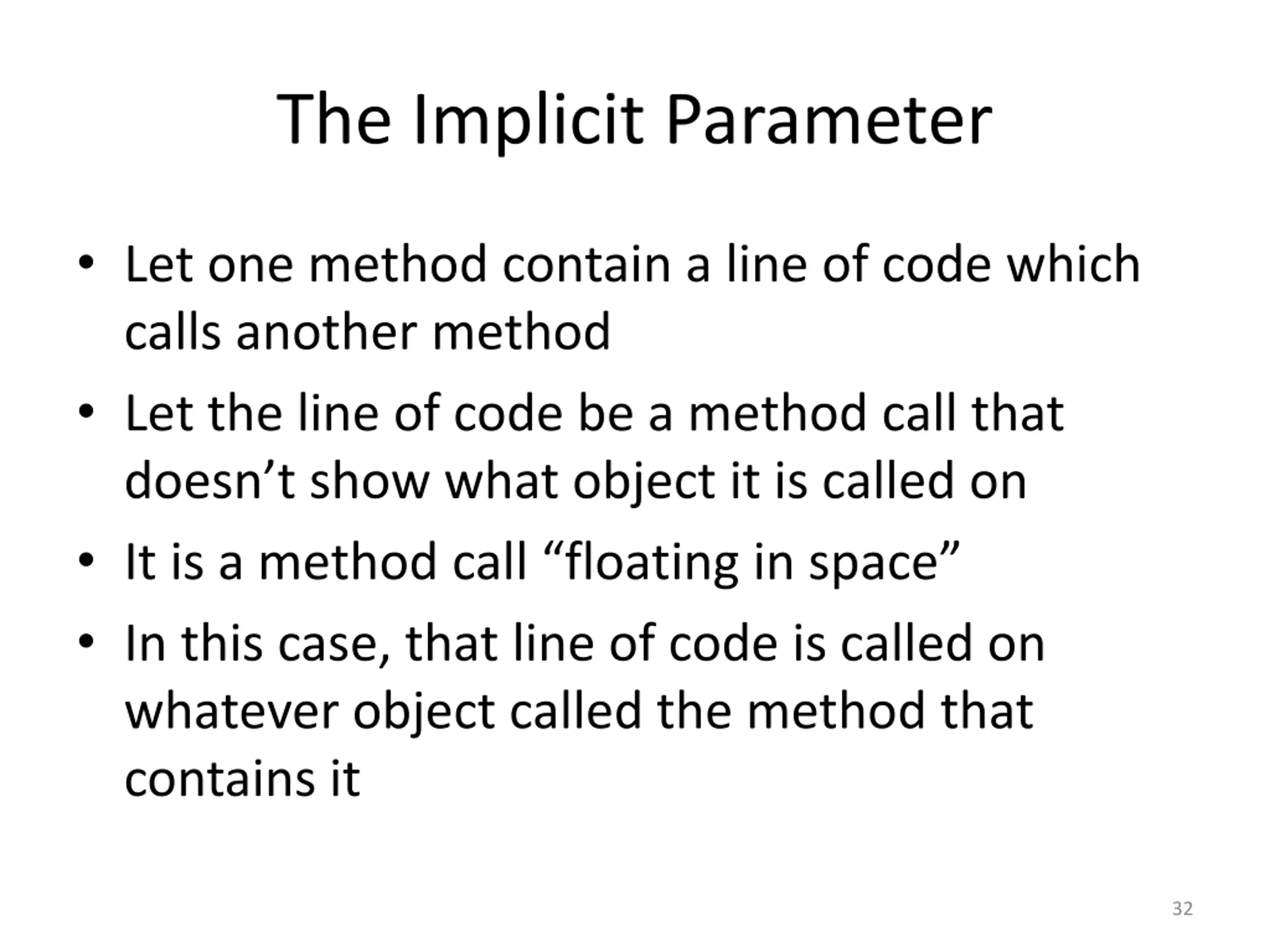 The Implicit Parameter

• Let one method contain a line of code which calls another method
• Let the line of code be a method call that doesn’t show what object it is called on
• It is a method call “floating in space”
• In this case, that line of code is called on whatever object called the method that contains it

32